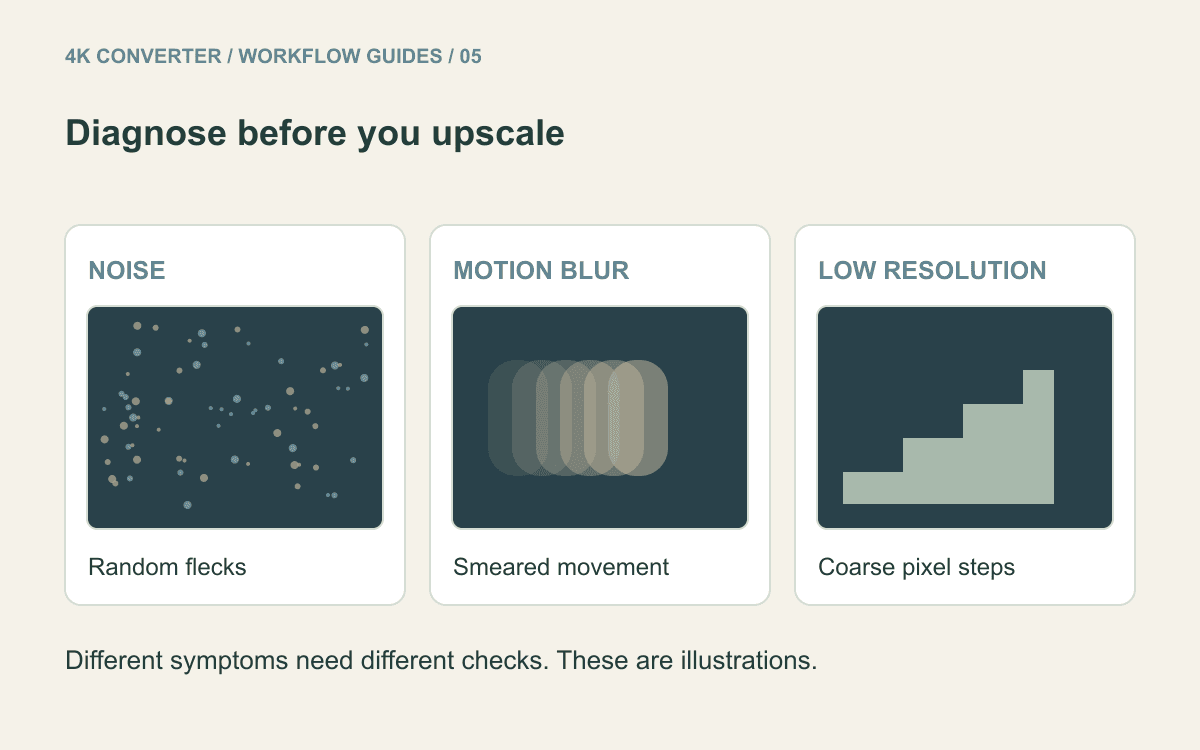 4K CONVERTER / WORKFLOW GUIDES / 05

Diagnose before you upscale

NOISE

Random flecks

MOTION BLUR

Smeared movement

LOW RESOLUTION

Coarse pixel steps

Different symptoms need different checks. These are illustrations.